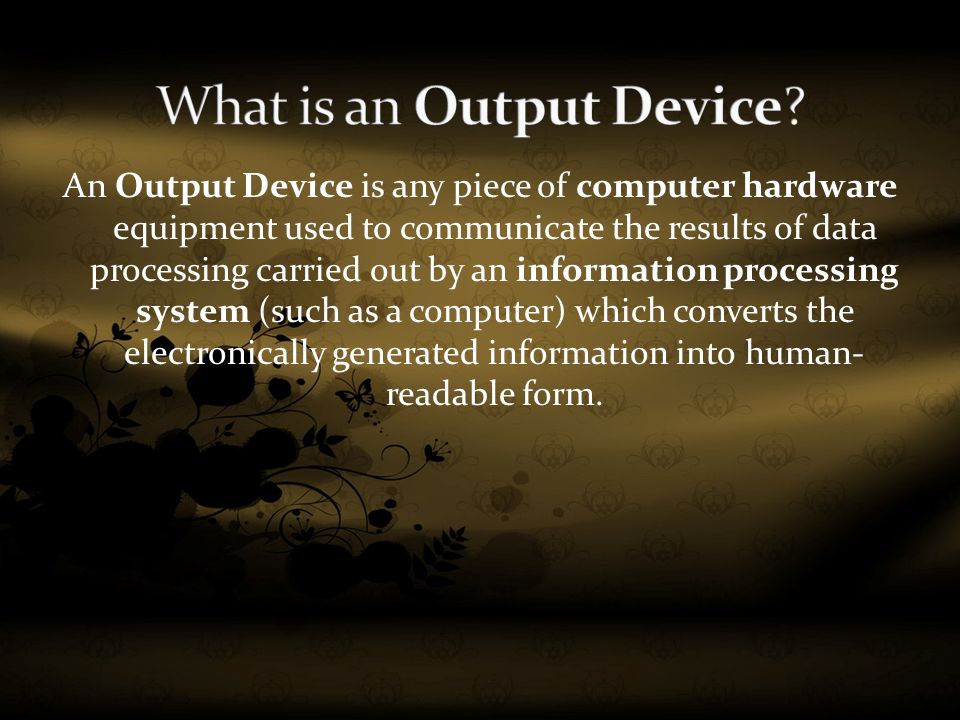 What is an Output Device?

An Output Device is any piece of computer hardware equipment used to communicate the results of data processing carried out by an information processing system (such as a computer) which converts the electronically generated information into human-readable form.